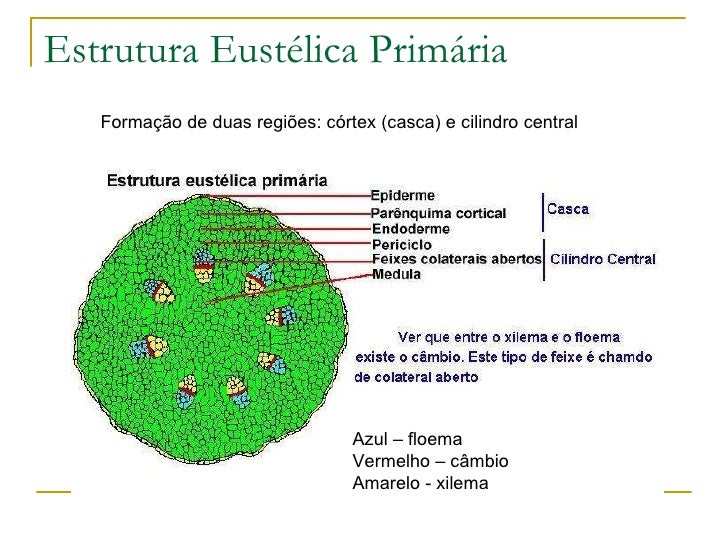 Estrutura Eustélica Primária

Formação de duas regiões: córtex (casca) e cilindro central

Estrutura eustélica primária

Epiderme
Parênquima cortical
Endoderme
Periciclo
Feixes colaterais abertos
Medula

Casca

Cilindro Central

Ver que entre o xilema e o floema existe o câmbio. Este tipo de feixe é chamdo de colateral aberto

Azul – floema
Vermelho – câmbio
Amarelo - xilema